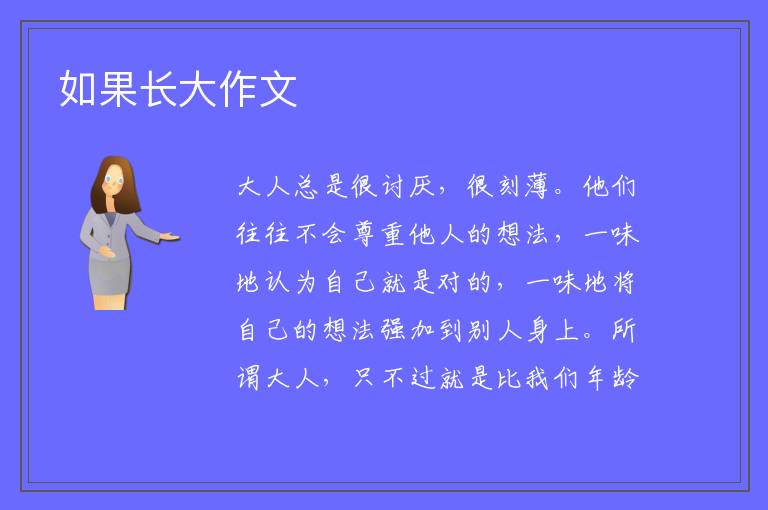 如果长大作文

大人总是很讨厌，很刻薄。他们往往不会尊重他人的想法，一味地认为自己就是对的，一味地将自己的想法强加到别人身上。所谓大人，只不过就是比我们年龄